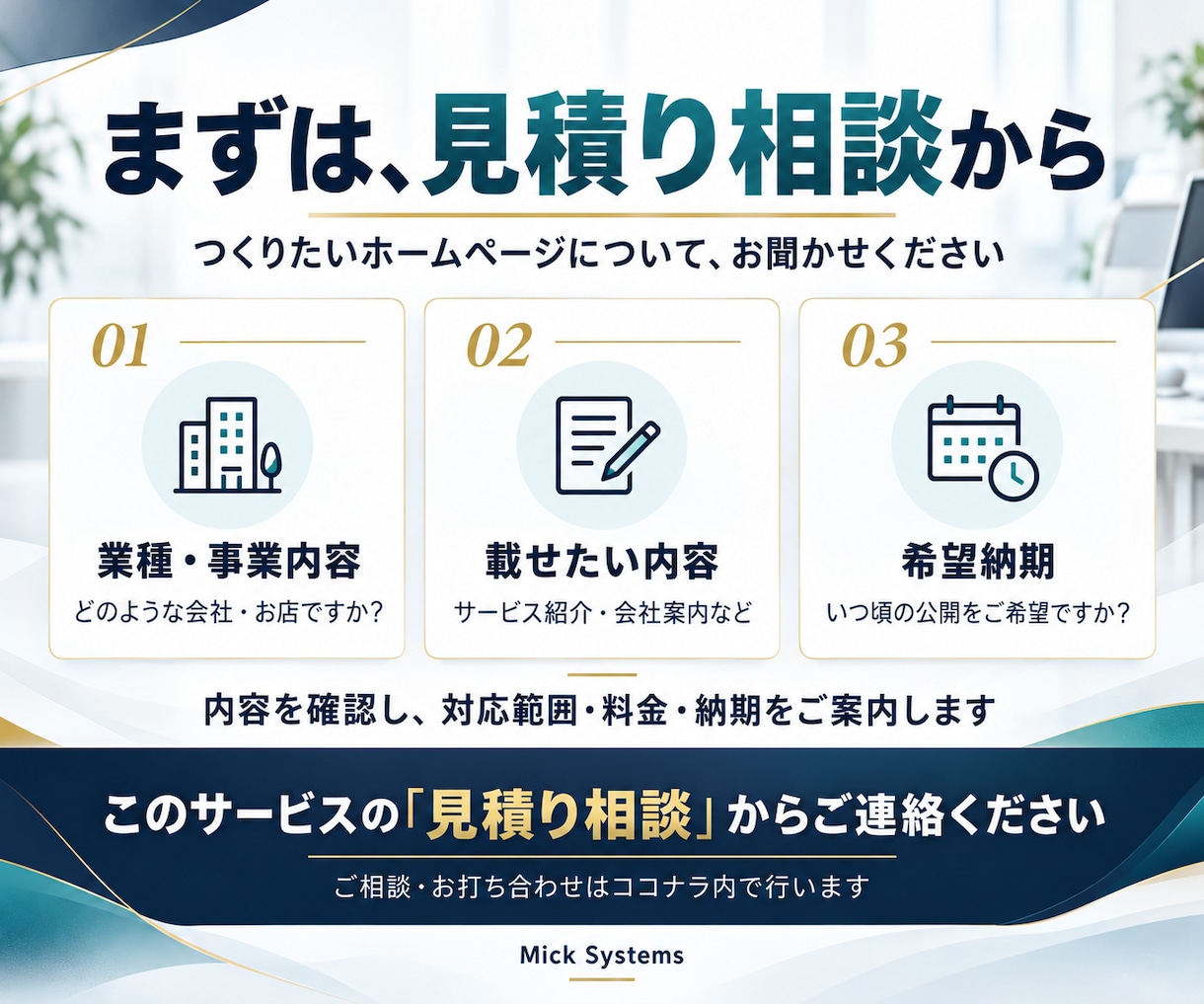 まずは、見積り相談から

つくりたいホームページについて、お聞かせください

01

業種・事業内容

どのような会社・お店ですか?

02

載せたい内容

サービス紹介・会社案内など

03

希望納期

いつ頃の公開をご希望ですか?

内容を確認し、対応範囲・料金・納期をご案内します

このサービスの「見積り相談」からご連絡ください

ご相談・お打ち合わせはココナラ内で行います

Mick Systems